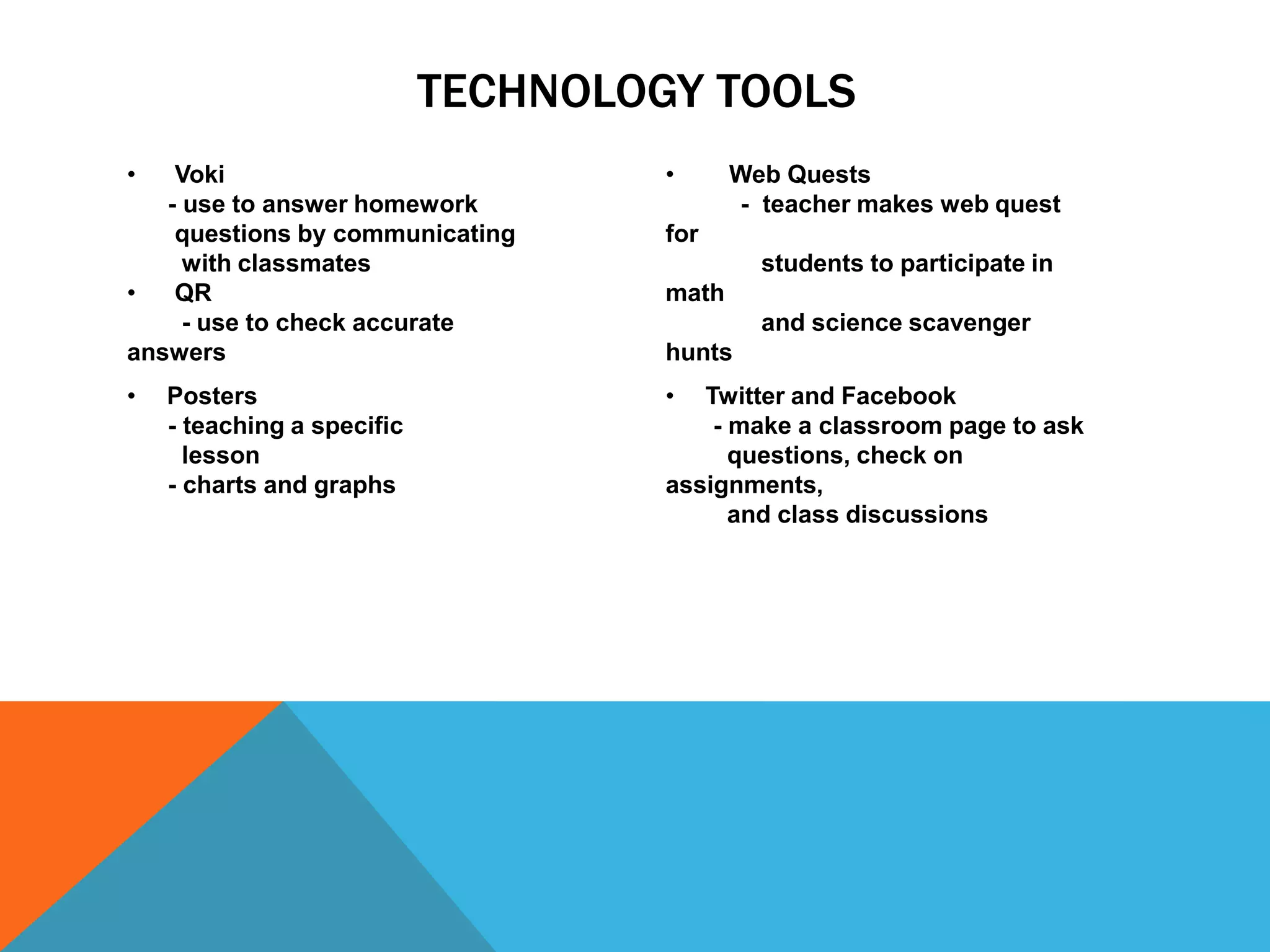 TECHNOLOGY TOOLS

• Voki
- use to answer homework questions by communicating with classmates
• QR
- use to check accurate answers
• Posters
- teaching a specific lesson
- charts and graphs

• Web Quests
- teacher makes web quest for students to participate in math and science scavenger hunts
• Twitter and Facebook
- make a classroom page to ask questions, check on assignments, and class discussions